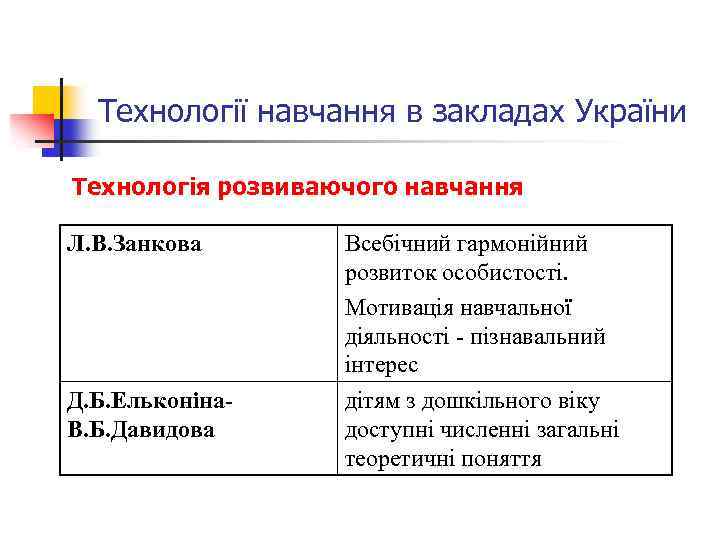 Технології навчання в закладах України

Технологія розвиваючого навчання

| Л.В.Занкова | Всебічний гармонійний розвиток особистості. Мотивація навчальної діяльності - пізнавальний інтерес |
|---|---|
| Д.Б.Ельконіна-В.Б.Давидова | дітям з дошкільного віку доступні численні загальні теоретичні поняття |